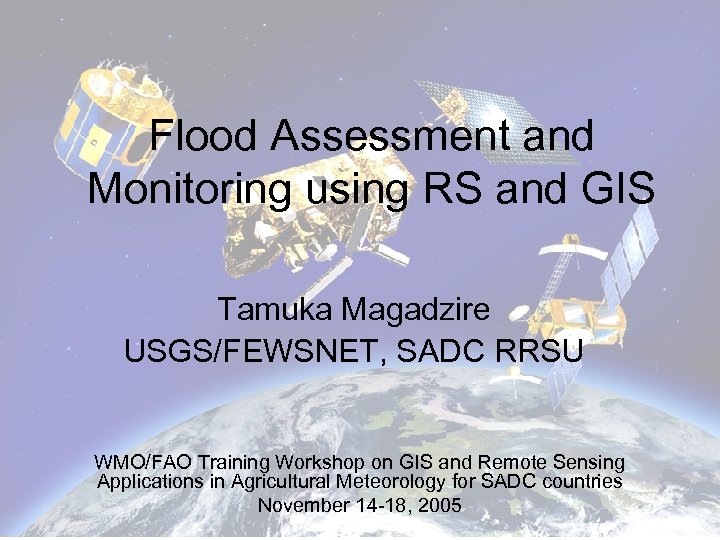 Flood Assessment and Monitoring using RS and GIS

Tamuka Magadzire
USGS/FEWSNET, SADC RRSU

WMO/FAO Training Workshop on GIS and Remote Sensing Applications in Agricultural Meteorology for SADC countries
November 14-18, 2005